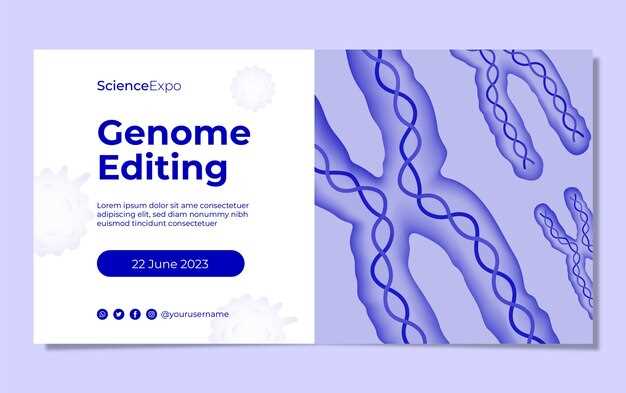 ScienceExpo

Genome Editing

Lorem ipsum dolor sit ame consectetuer adipiscing elit, sed diam nonummy nibh euismod tincidunt consectetuer

22 June 2023

@yourusername